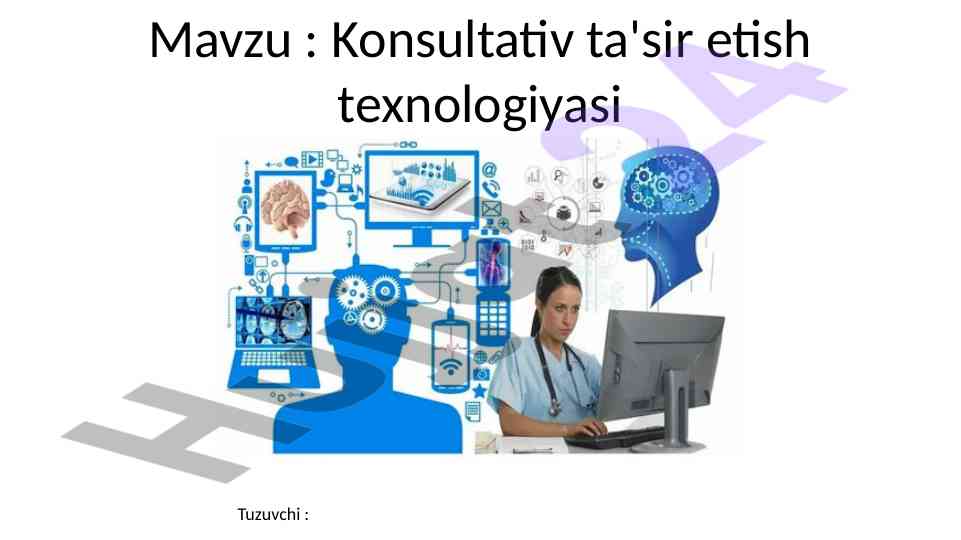 Mavzu : Konsultativ ta'sir etish texnologiyasi

Tuzuvchi :